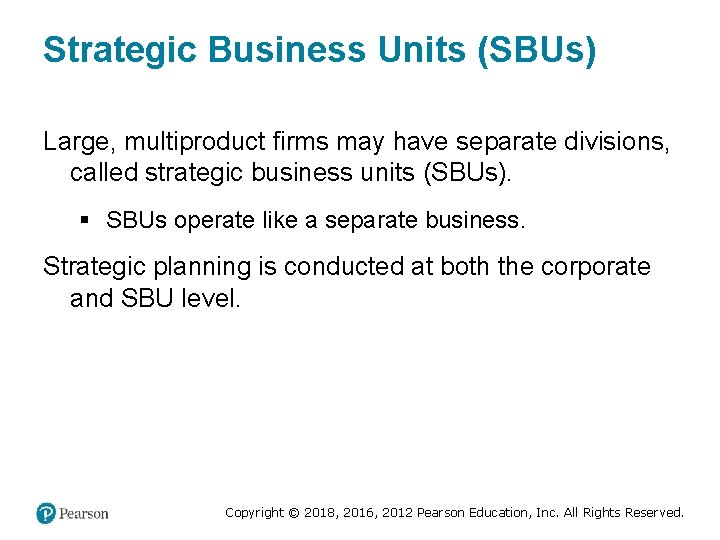 Strategic Business Units (SBUs)

Large, multiproduct firms may have separate divisions, called strategic business units (SBUs).

▪ SBUs operate like a separate business.

Strategic planning is conducted at both the corporate and SBU level.

Pearson

Copyright © 2018, 2016, 2012 Pearson Education, Inc. All Rights Reserved.